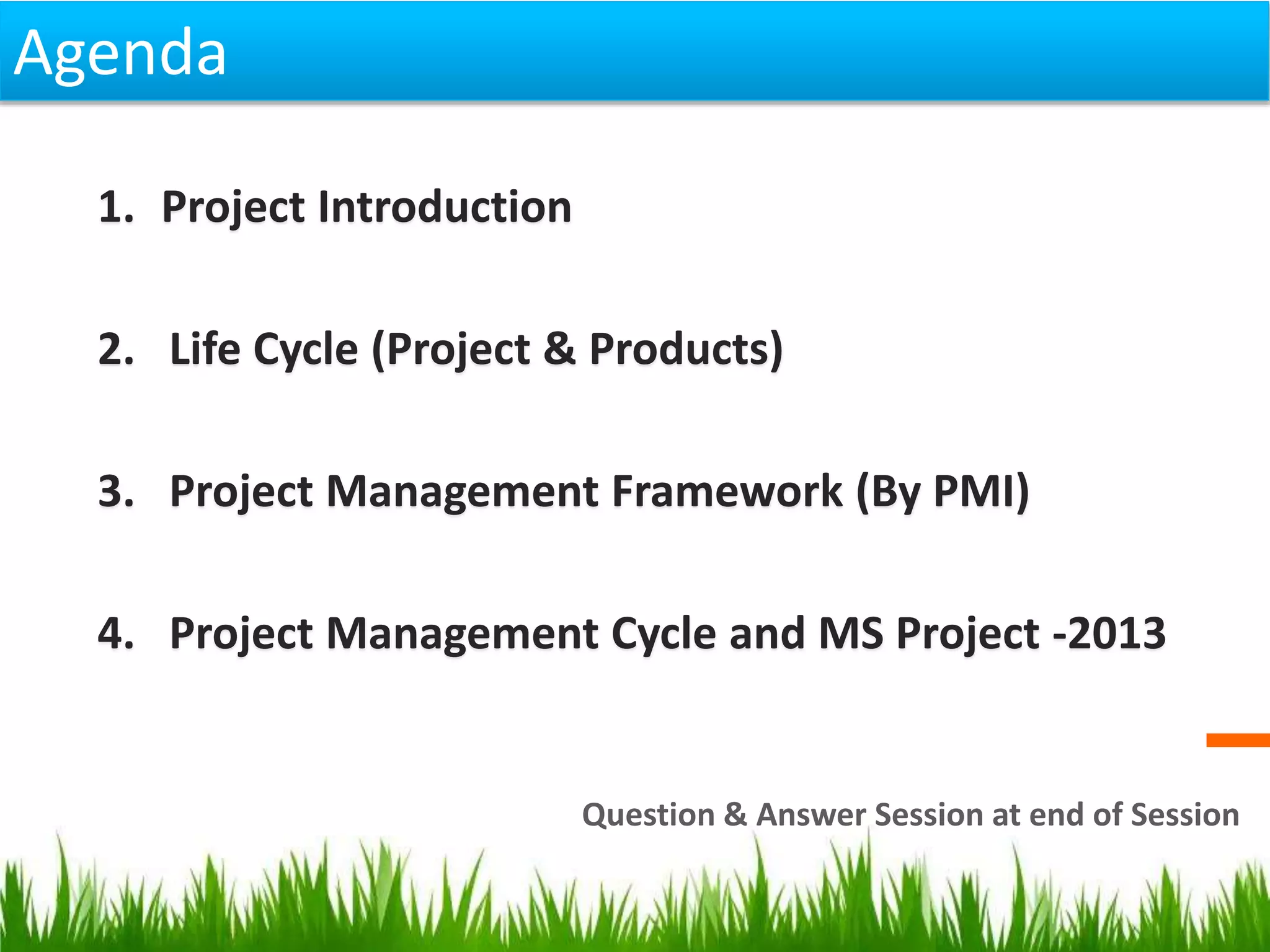 Agenda

1. Project Introduction

2. Life Cycle (Project & Products)

3. Project Management Framework (By PMI)

4. Project Management Cycle and MS Project -2013

Question & Answer Session at end of Session